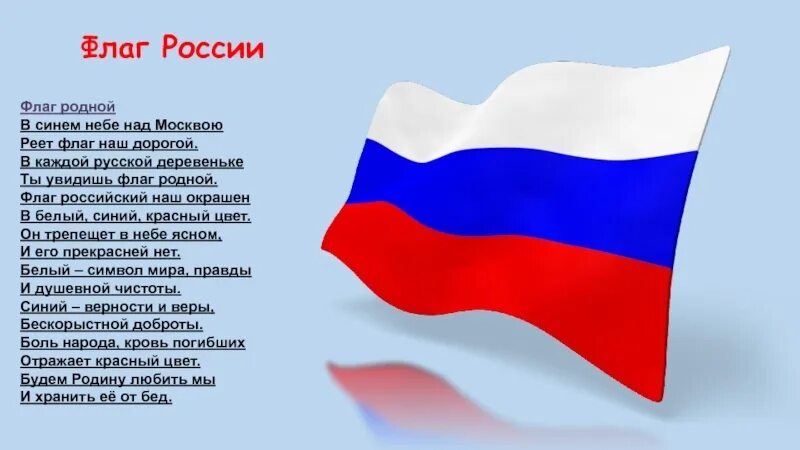 Флаг России

Флаг родной
В синем небе над Москвою
Реет флаг наш дорогой.
В каждой русской деревеньке
Ты увидишь флаг родной.
Флаг российский наш окрашен
В белый, синий, красный цвет.
Он трепещет в небе ясном,
И его прекрасней нет.
Белый – символ мира, правды
И душевной чистоты.
Синий – верности и веры,
Бескорыстной доброты.
Боль народа, кровь погибших
Отражает красный цвет.
Будем Родину любить мы
И хранить её от бед.